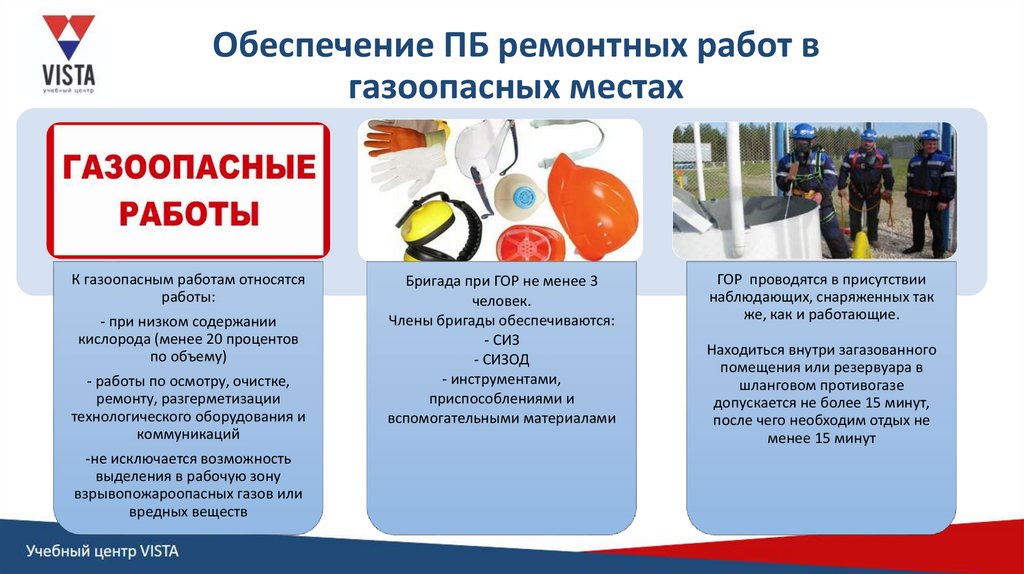 VISTA
учебный центр

Обеспечение ПБ ремонтных работ в газоопасных местах

ГАЗООПАСНЫЕ РАБОТЫ

К газоопасным работам относятся работы:
- при низком содержании кислорода (менее 20 процентов по объему)
- работы по осмотру, очистке, ремонту, разгерметизации технологического оборудования и коммуникаций
-не исключается возможность выделения в рабочую зону взрывопожароопасных газов или вредных веществ

Бригада при ГОР не менее 3 человек.
Члены бригады обеспечиваются:
- СИЗ
- СИЗОД
- инструментами, приспособлениями и вспомогательными материалами

ГОР проводятся в присутствии наблюдающих, снаряженных так же, как и работающие.

Находиться внутри загазованного помещения или резервуара в шланговом противогазе допускается не более 15 минут, после чего необходим отдых не менее 15 минут

Учебный центр VISTA